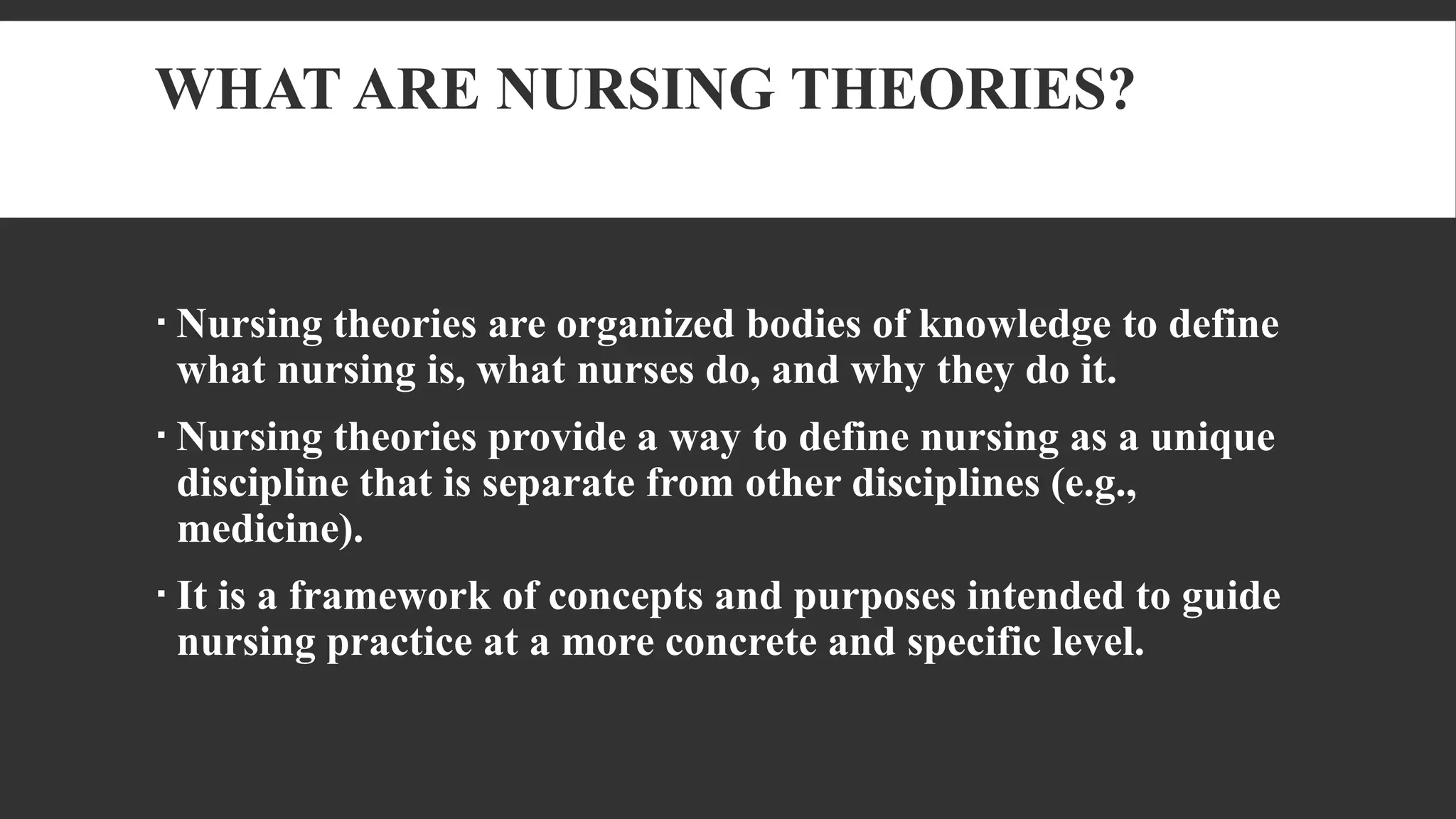 WHAT ARE NURSING THEORIES?

▪ Nursing theories are organized bodies of knowledge to define what nursing is, what nurses do, and why they do it.

▪ Nursing theories provide a way to define nursing as a unique discipline that is separate from other disciplines (e.g., medicine).

▪ It is a framework of concepts and purposes intended to guide nursing practice at a more concrete and specific level.